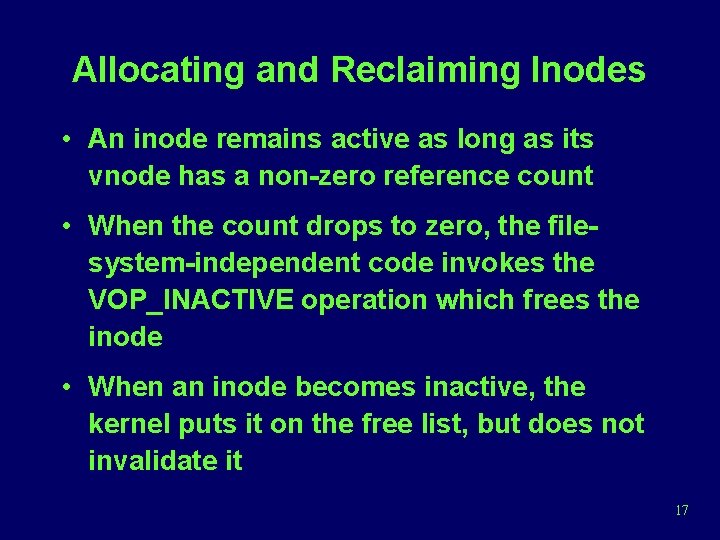 Allocating and Reclaiming Inodes

• An inode remains active as long as its vnode has a non-zero reference count

• When the count drops to zero, the file-system-independent code invokes the VOP_INACTIVE operation which frees the inode

• When an inode becomes inactive, the kernel puts it on the free list, but does not invalidate it

17